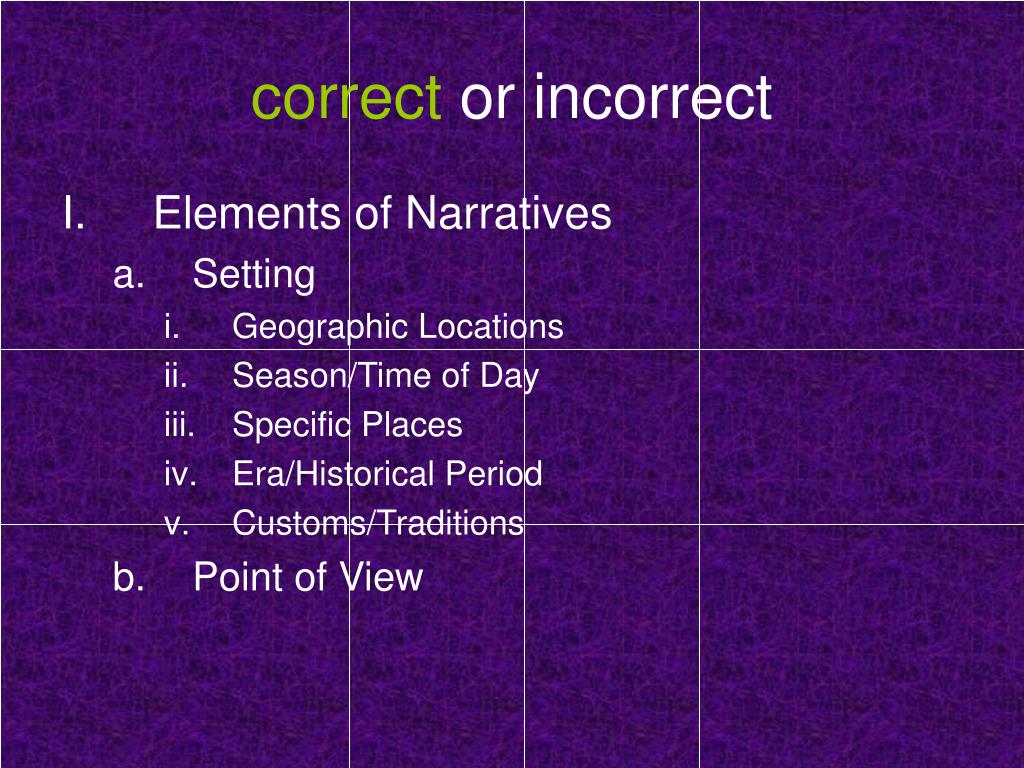 correct or incorrect

I. Elements of Narratives
a. Setting
i. Geographic Locations
ii. Season/Time of Day
iii. Specific Places
iv. Era/Historical Period
v. Customs/Traditions
b. Point of View